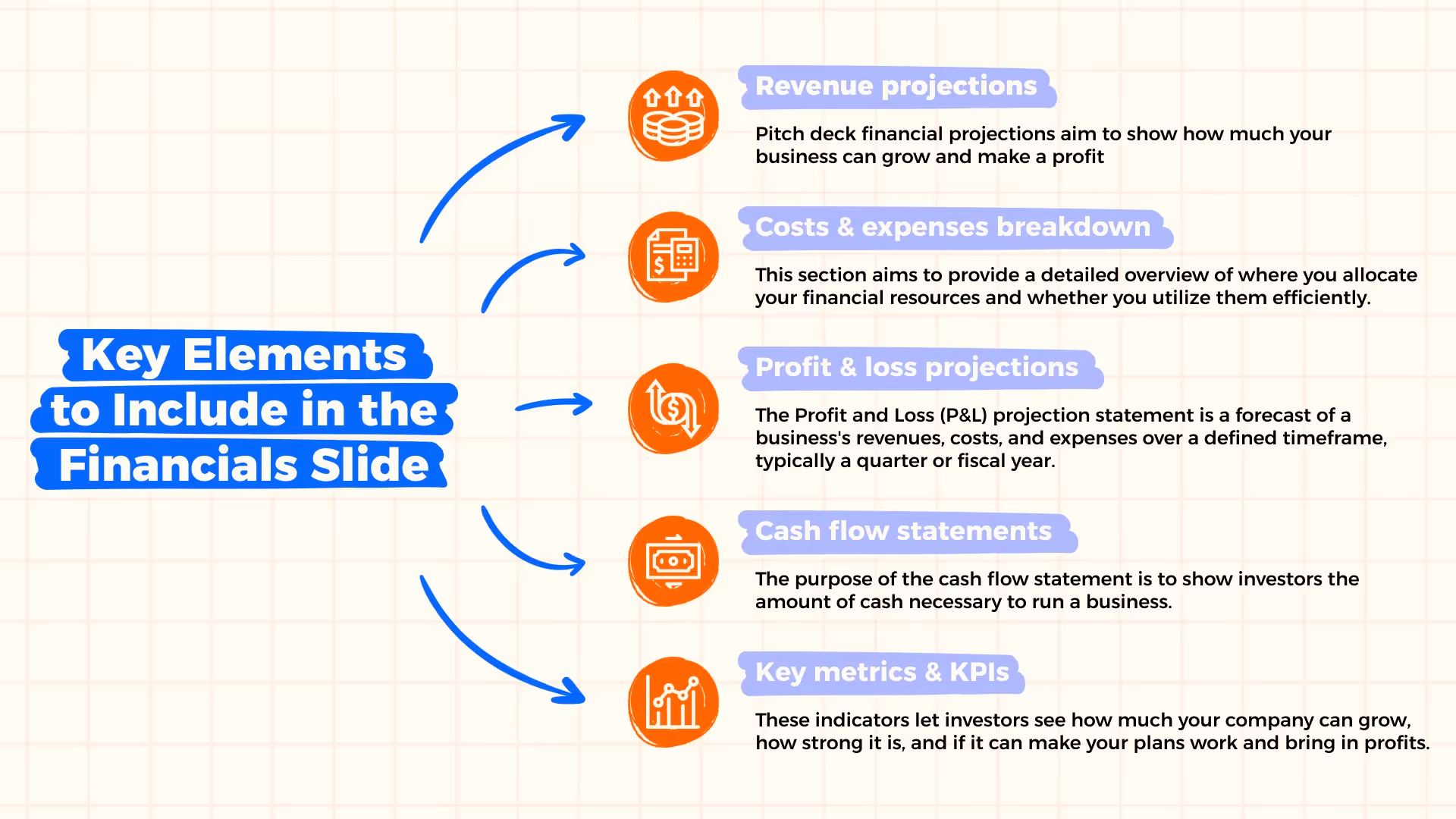 Key Elements to Include in the Financials Slide

Revenue projections

Pitch deck financial projections aim to show how much your business can grow and make a profit

Costs & expenses breakdown

This section aims to provide a detailed overview of where you allocate your financial resources and whether you utilize them efficiently.

Profit & loss projections

The Profit and Loss (P&L) projection statement is a forecast of a business's revenues, costs, and expenses over a defined timeframe, typically a quarter or fiscal year.

Cash flow statements

The purpose of the cash flow statement is to show investors the amount of cash necessary to run a business.

Key metrics & KPIs

These indicators let investors see how much your company can grow, how strong it is, and if it can make your plans work and bring in profits.